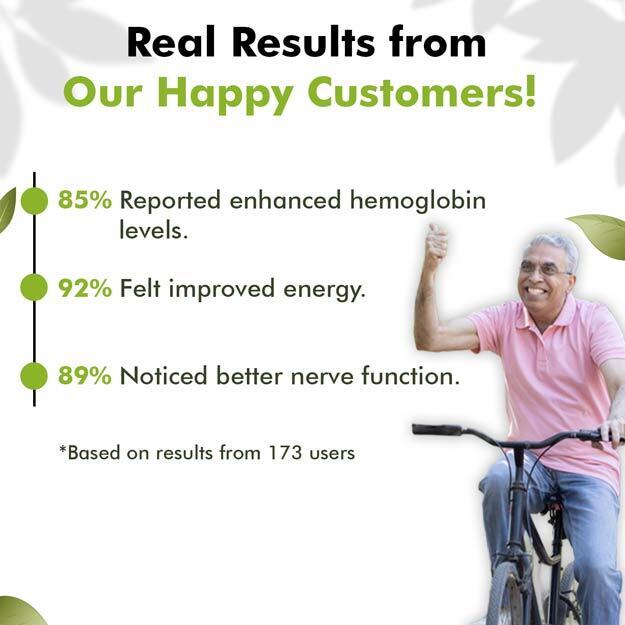 Real Results from
Our Happy Customers!

85% Reported enhanced hemoglobin levels.

92% Felt improved energy.

89% Noticed better nerve function.

*Based on results from 173 users